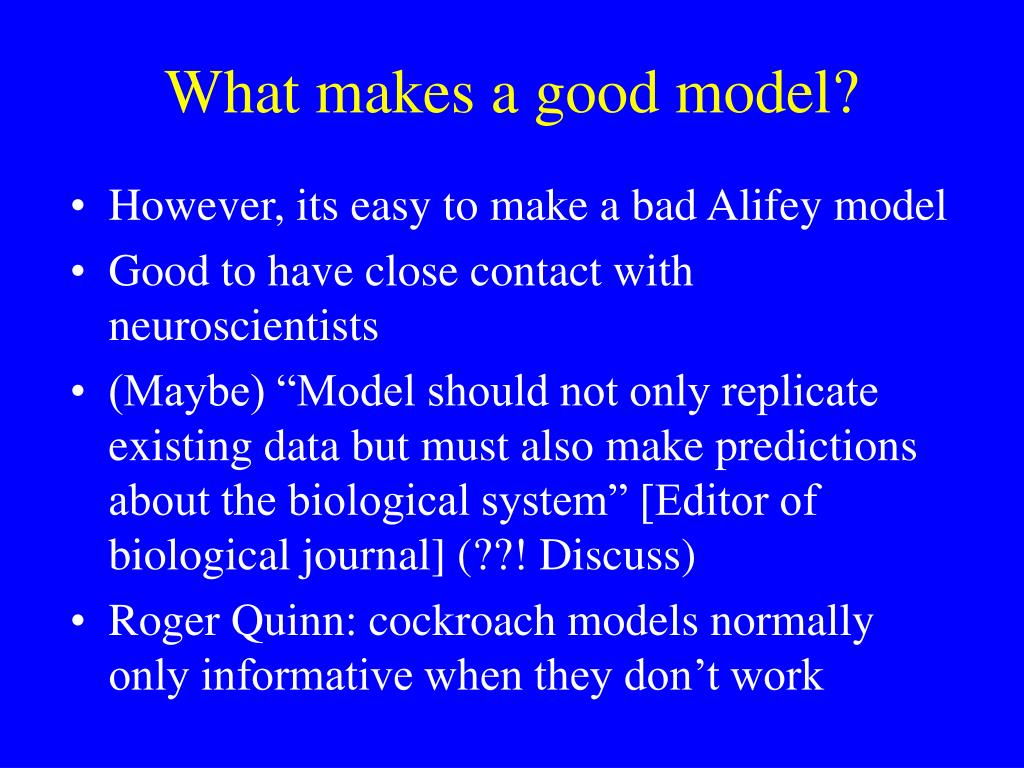 What makes a good model?

• However, its easy to make a bad Alifey model
• Good to have close contact with neuroscientists
• (Maybe) “Model should not only replicate existing data but must also make predictions about the biological system” [Editor of biological journal] (??! Discuss)
• Roger Quinn: cockroach models normally only informative when they don’t work